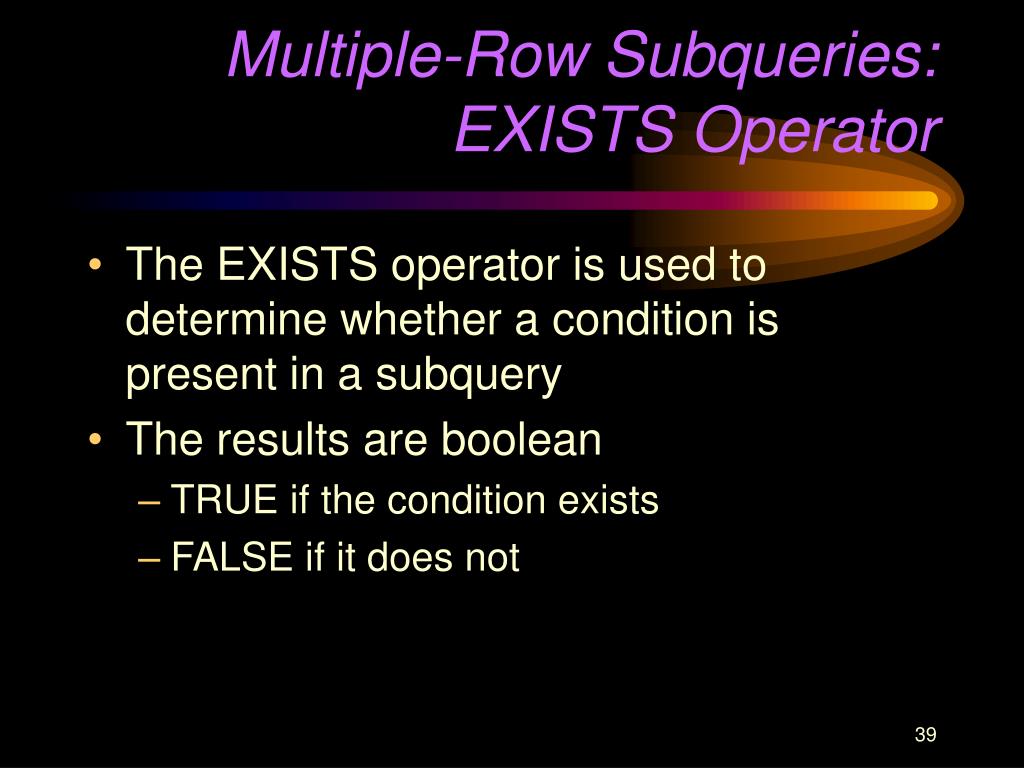 Multiple-Row Subqueries: EXISTS Operator

• The EXISTS operator is used to determine whether a condition is present in a subquery
• The results are boolean
– TRUE if the condition exists
– FALSE if it does not

39